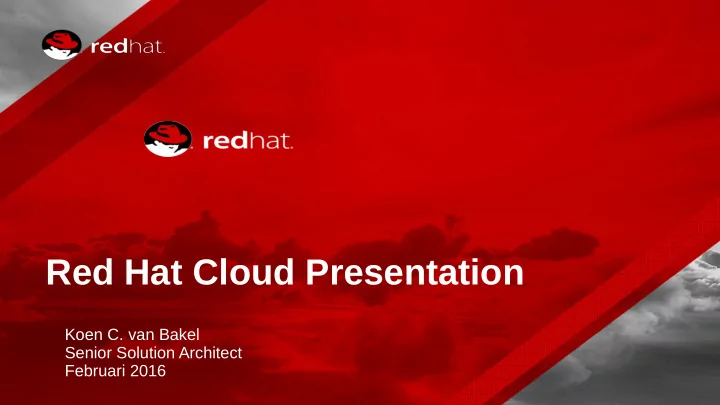 redhat.

redhat.

Red Hat Cloud Presentation

Koen C. van Bakel
Senior Solution Architect
Februari 2016